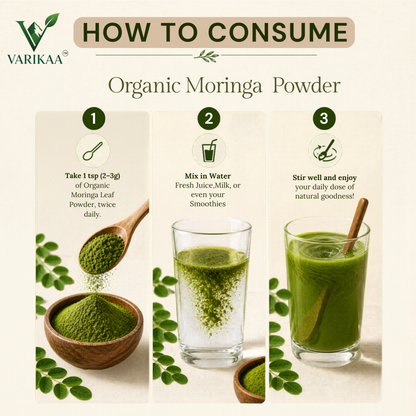 VARIKAA™

HOW TO CONSUME

Organic Moringa Powder

1

Take 1 tsp (2–3g) of Organic Moringa Leaf Powder, twice daily.

2

Mix in Water Fresh Juice,Milk, or even your Smoothies

3

Stir well and enjoy your daily dose of natural goodness!